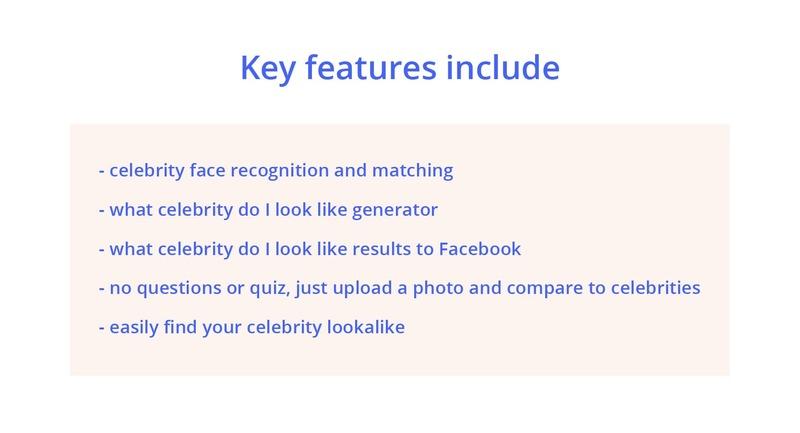 Key features include

- celebrity face recognition and matching
- what celebrity do I look like generator
- what celebrity do I look like results to Facebook
- no questions or quiz, just upload a photo and compare to celebrities
- easily find your celebrity lookalike